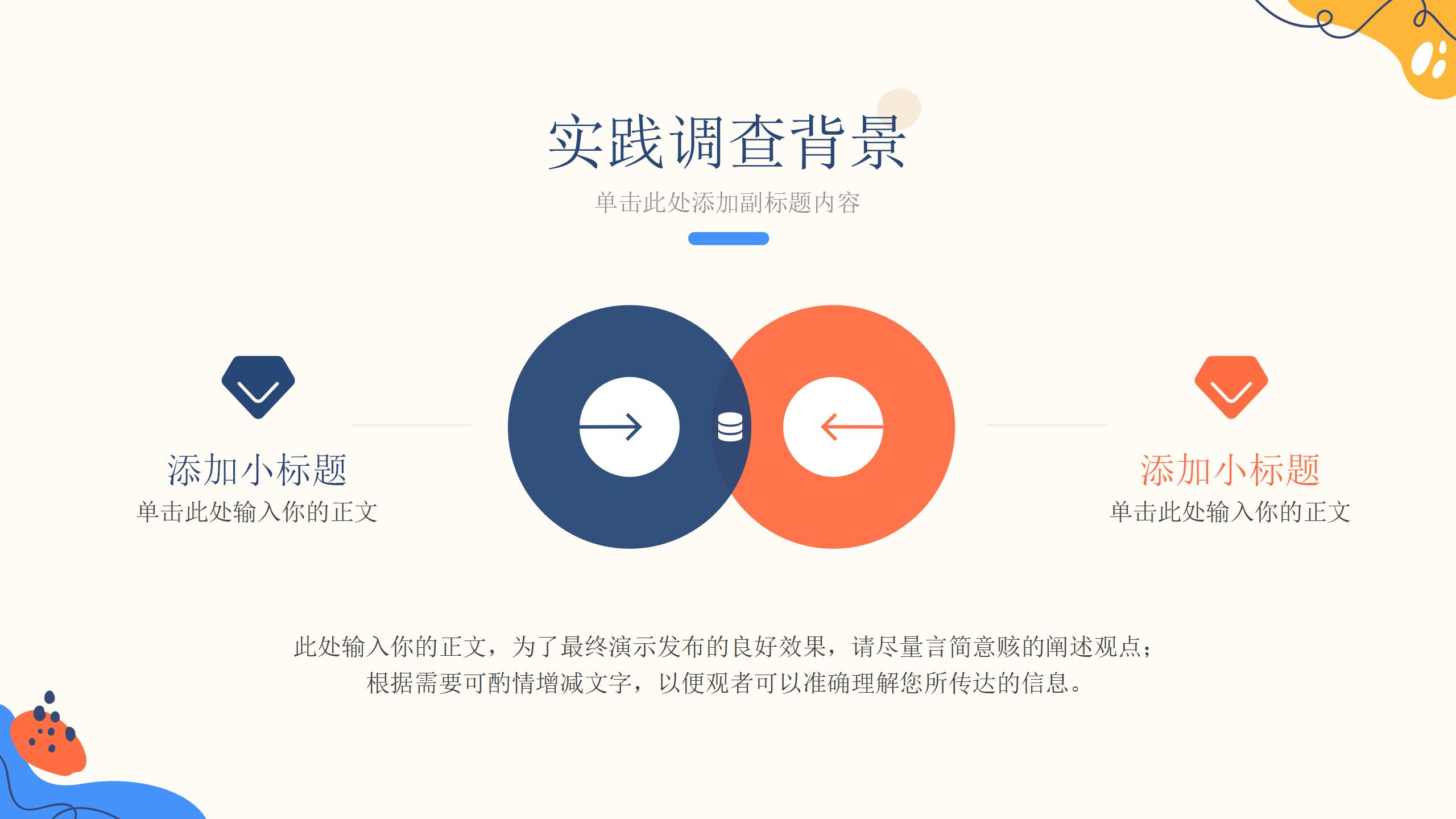 实践调查背景

单击此处添加副标题内容

添加小标题

单击此处输入你的正文

添加小标题

单击此处输入你的正文

此处输入你的正文，为了最终演示发布的良好效果，请尽量言简意赅的阐述观点；根据需要可酌情增减文字，以便观者可以准确理解您所传达的信息。